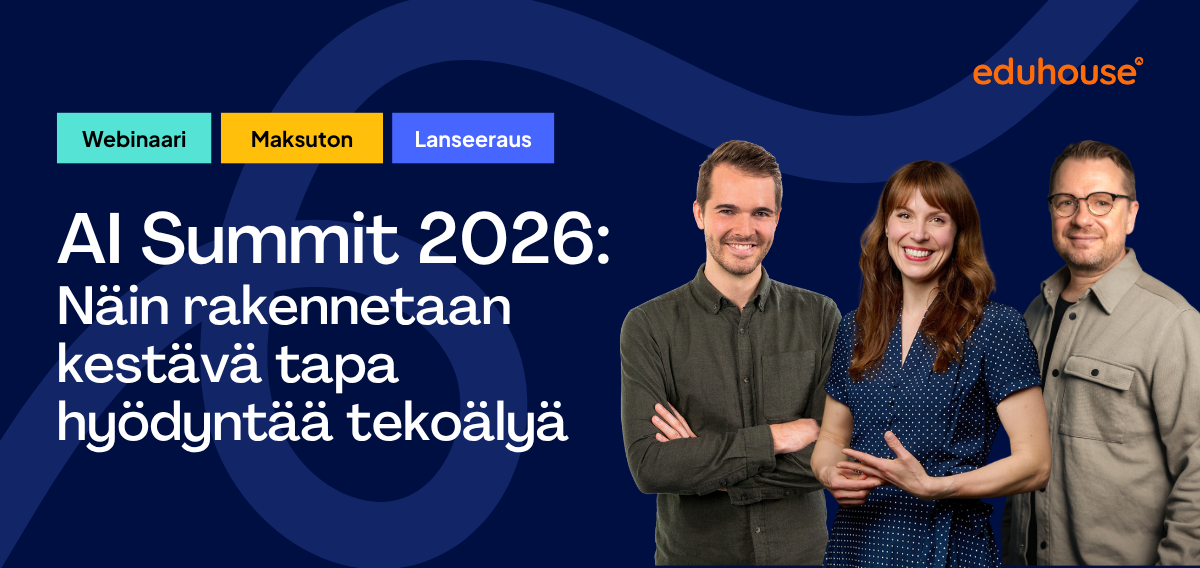 eduhouse

Webinaari Maksuton Lanseeraus

AI Summit 2026:
Näin rakennetaan kestävä tapa hyödyntää tekoälyä